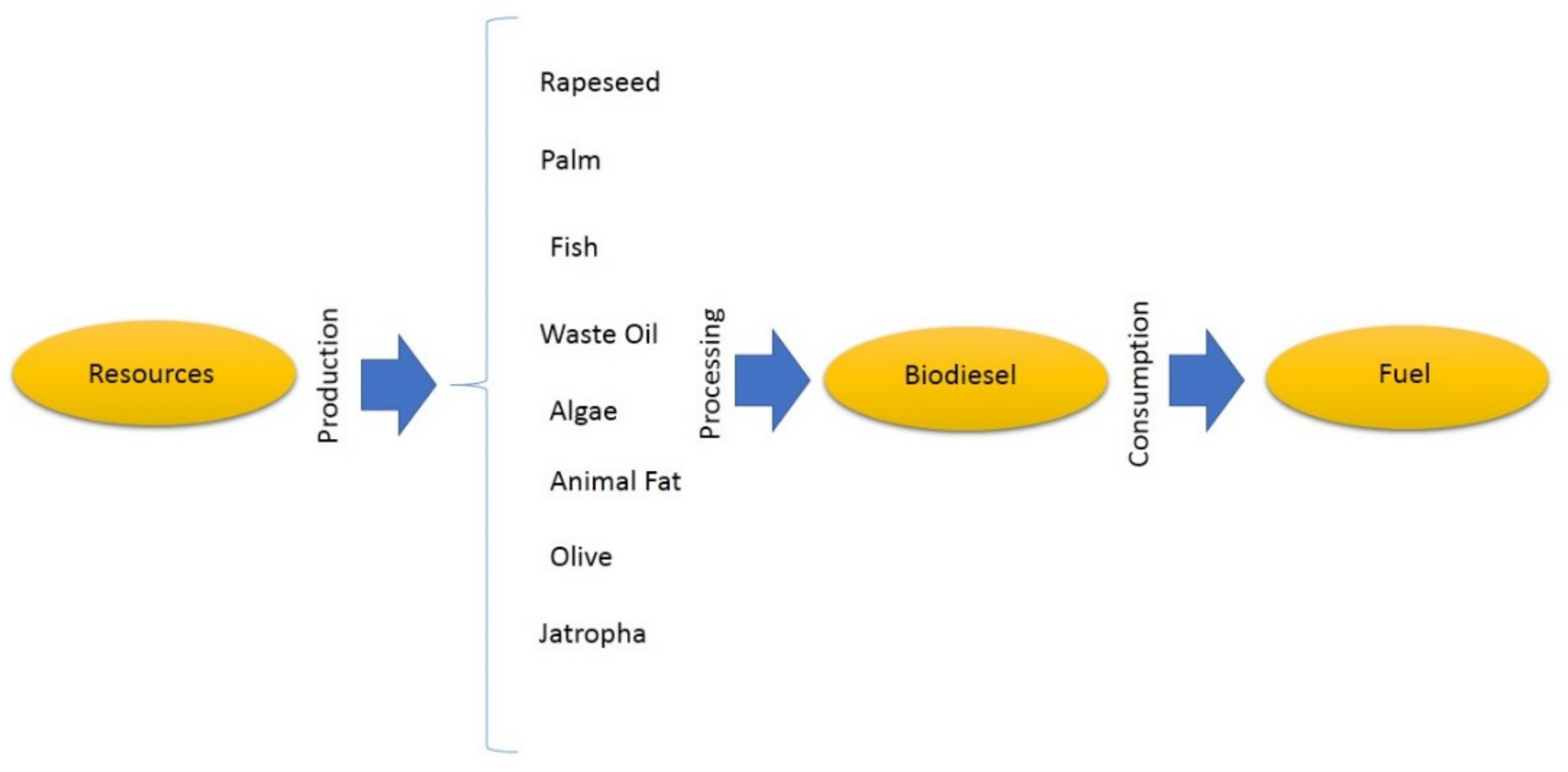 Resources

Production

Rapeseed

Palm

Fish

Waste Oil

Algae

Animal Fat

Olive

Jatropha

Processing

Biodiesel

Consumption

Fuel